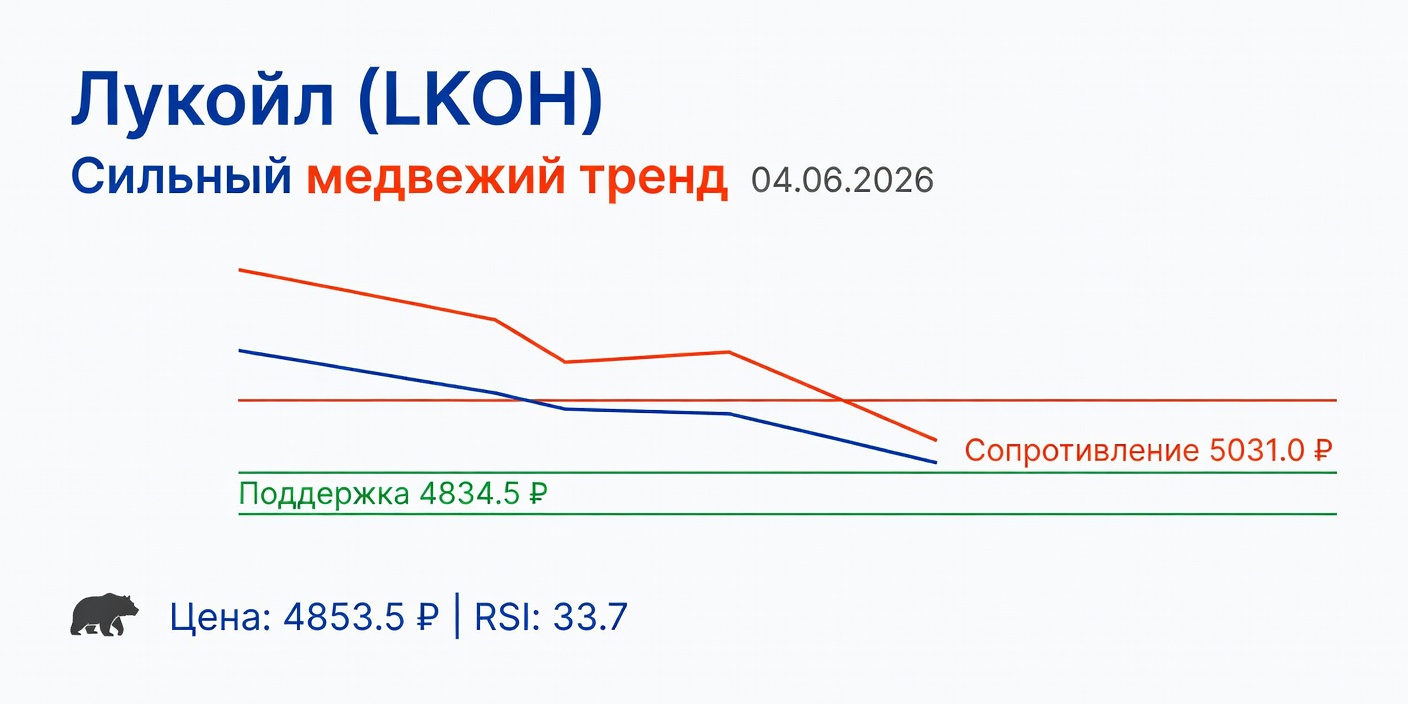 Лукойл (LKOH)

Сильный медвежий тренд 04.06.2026

Сопротивление 5031.0 ₽

Поддержка 4834.5 ₽

Цена: 4853.5 ₽ | RSI: 33.7